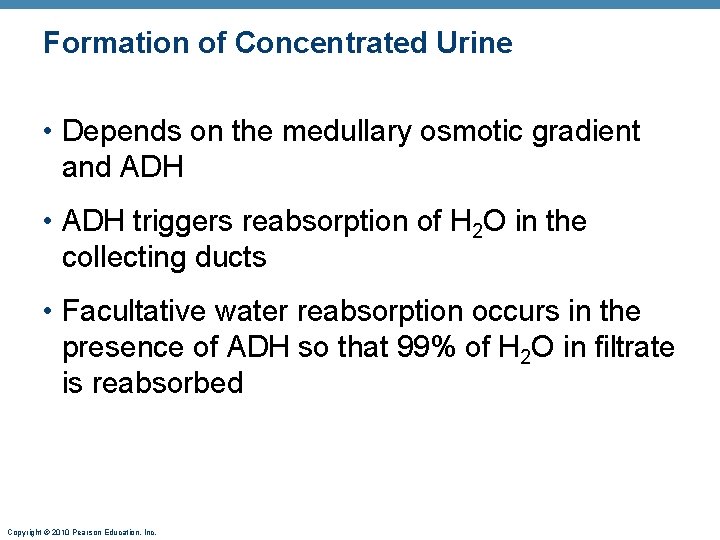 Formation of Concentrated Urine

• Depends on the medullary osmotic gradient and ADH

• ADH triggers reabsorption of $H_2O$ in the collecting ducts

• Facultative water reabsorption occurs in the presence of ADH so that 99% of $H_2O$ in filtrate is reabsorbed

Copyright © 2010 Pearson Education, Inc.